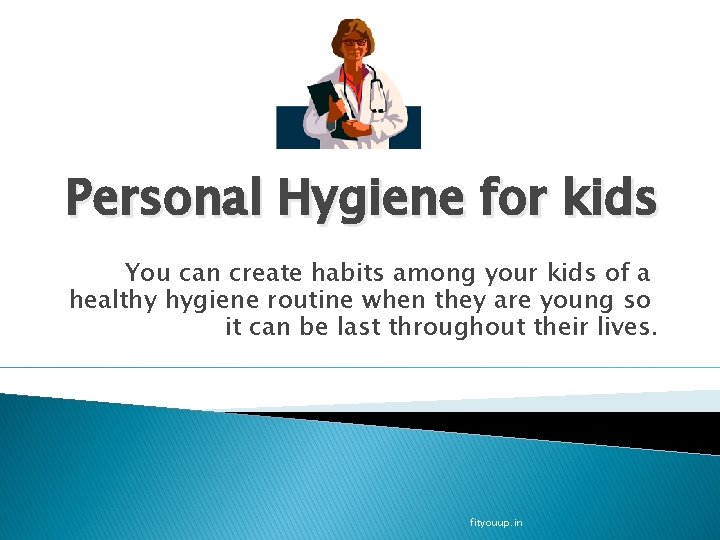 Personal Hygiene for kids

You can create habits among your kids of a healthy hygiene routine when they are young so it can be last throughout their lives.

fityouup.in